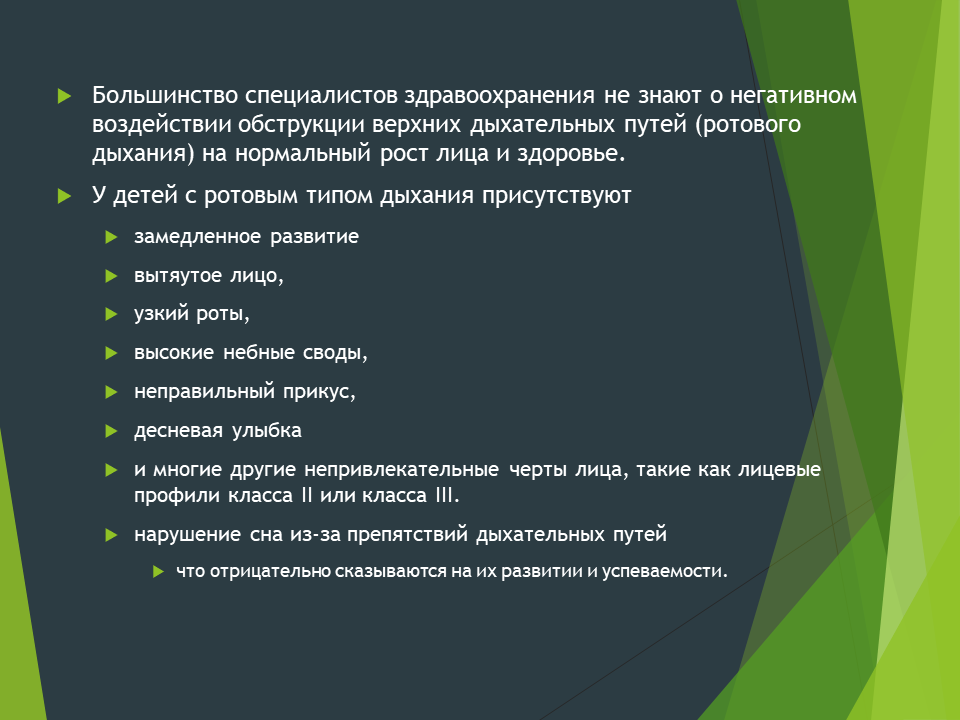 Большинство специалистов здравоохранения не знают о негативном воздействии обструкции верхних дыхательных путей (ротового дыхания) на нормальный рост лица и здоровье.

У детей с ротовым типом дыхания присутствуют

замедленное развитие

вытяутое лицо,

узкий роты,

высокие небные своды,

неправильный прикус,

десневая улыбка

и многие другие непривлекательные черты лица, такие как лицевые профили класса II или класса III.

нарушение сна из-за препятствий дыхательных путей

что отрицательно сказываются на их развитии и успеваемости.